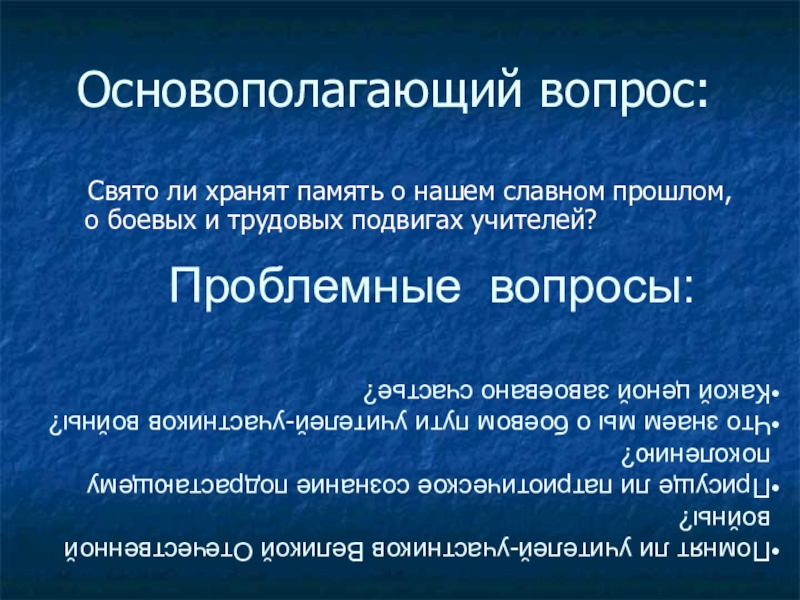 Основополагающий вопрос:

Свято ли хранят память о нашем славном прошлом, о боевых и трудовых подвигах учителей?

Проблемные вопросы:

•Помнят ли учителей-участников Великой Отечественной войны?
•Присуще ли патриотическое сознание подрастающему поколению?
•Что знаем мы о боевом пути учителей-участников войны?
•Какой ценой завоевано счастье?